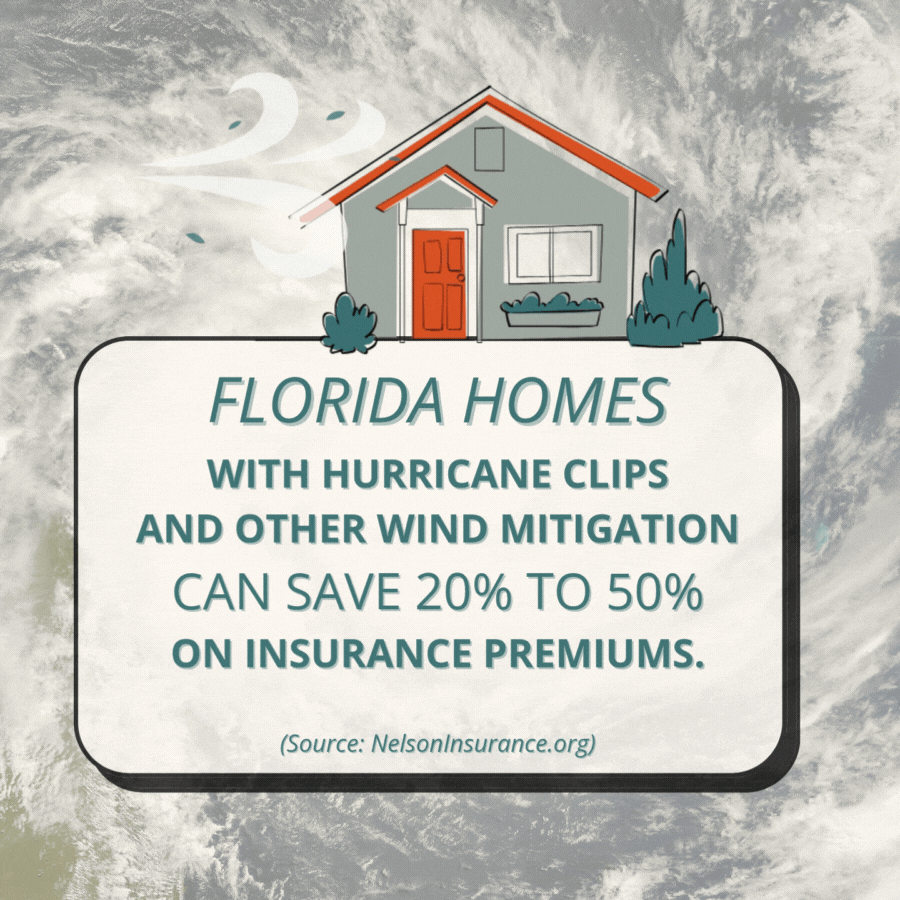 FLORIDA HOMES
WITH HURRICANE CLIPS AND OTHER WIND MITIGATION CAN SAVE 20% TO 50% ON INSURANCE PREMIUMS.

(Source: NelsonInsurance.org)